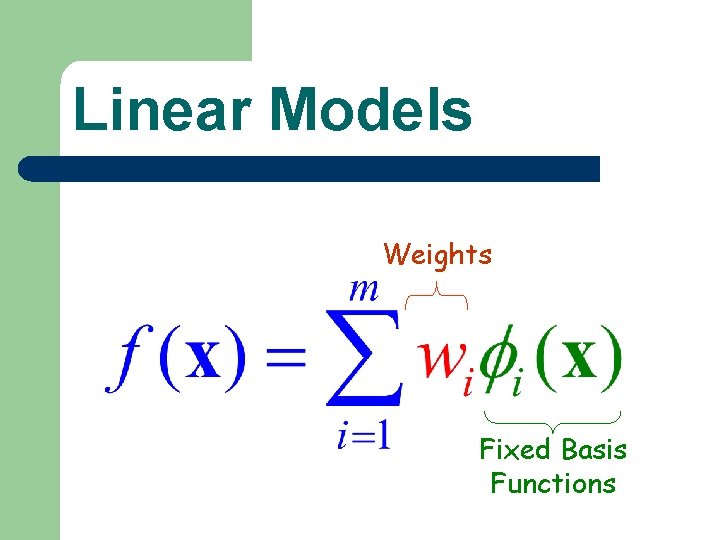 Linear Models

Weights

$f(\mathbf{x}) = \sum_{i=1}^{m} w_i \phi_i(\mathbf{x})$

Fixed Basis Functions